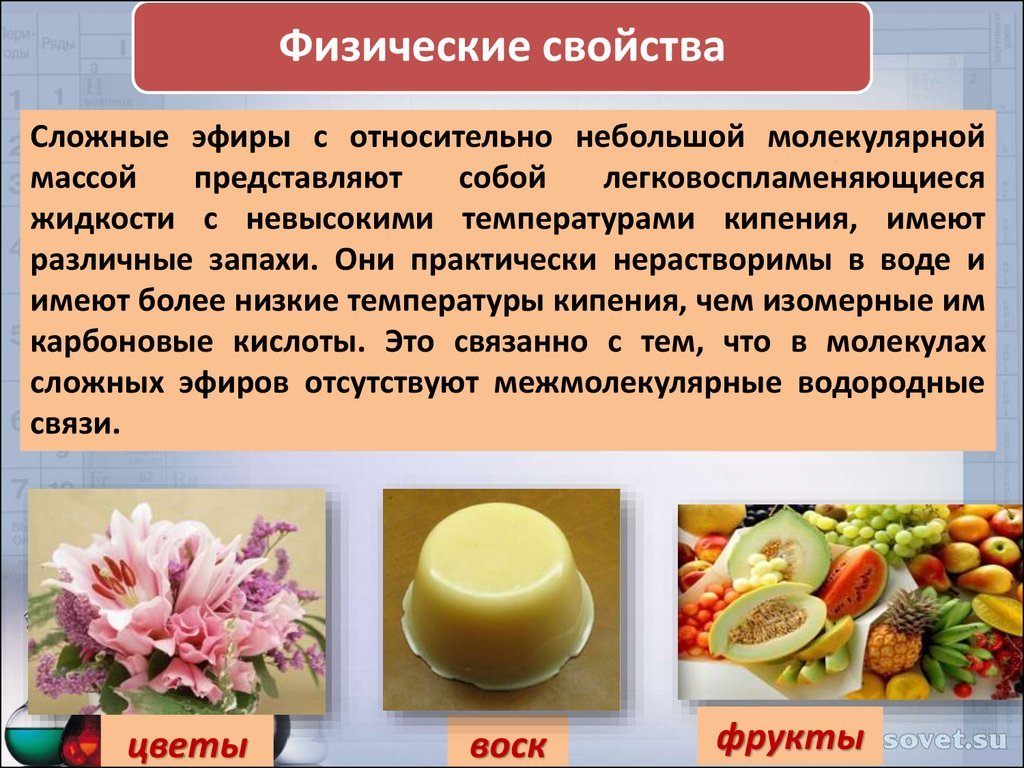 Физические свойства

Сложные эфиры с относительно небольшой молекулярной массой представляют собой легковоспламеняющиеся жидкости с невысокими температурами кипения, имеют различные запахи. Они практически нерастворимы в воде и имеют более низкие температуры кипения, чем изомерные им карбоновые кислоты. Это связанно с тем, что в молекулах сложных эфиров отсутствуют межмолекулярные водородные связи.

цветы

воск

фрукты

sovet.su